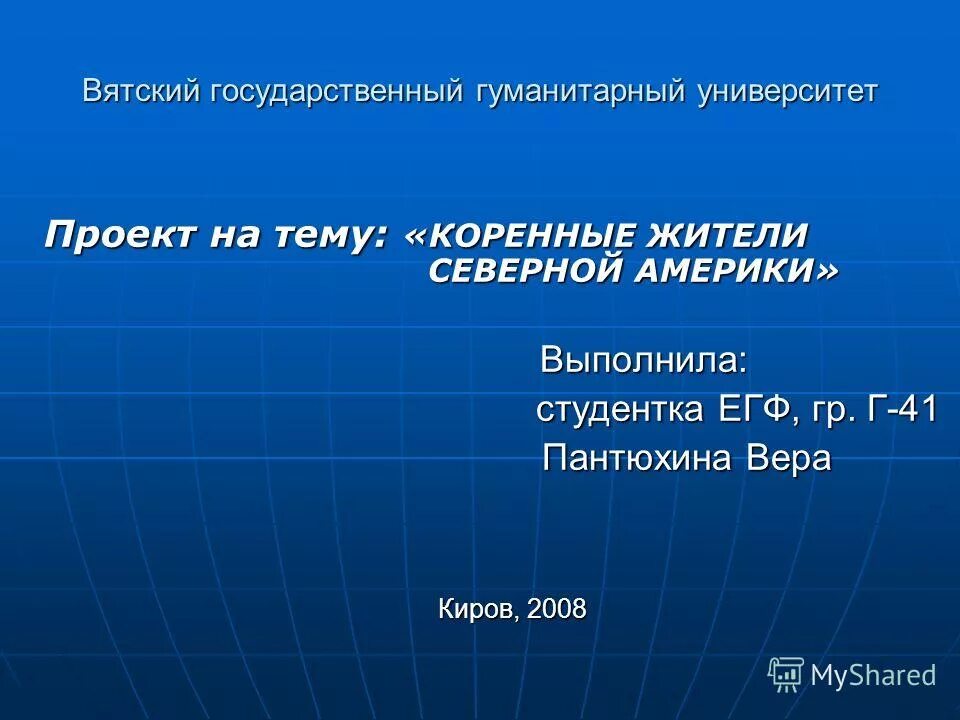 Вятский государственный гуманитарный университет

Проект на тему: «КОРЕННЫЕ ЖИТЕЛИ СЕВЕРНОЙ АМЕРИКИ»

Выполнила:
студентка ЕГФ, гр. Г-41
Пантюхина Вера

Киров, 2008

MyShared